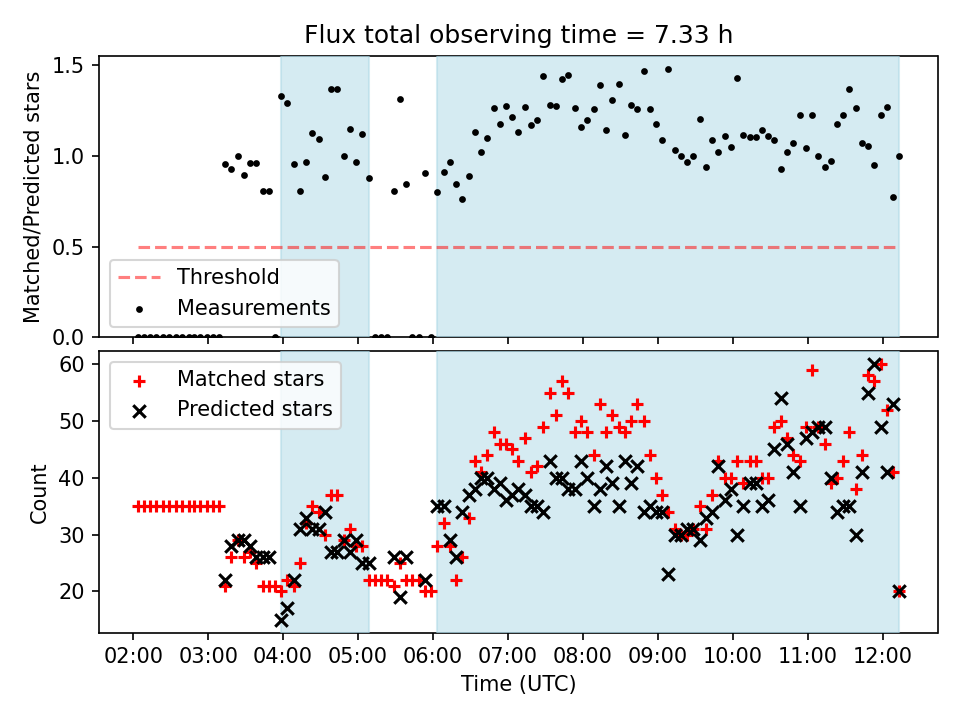 Flux total observing time = 7.33 h

Matched/Predicted stars

1.5
1.0
0.5
0.0

Threshold
Measurements

Count

60
50
40
30
20

Matched stars
Predicted stars

02:00 03:00 04:00 05:00 06:00 07:00 08:00 09:00 10:00 11:00 12:00

Time (UTC)